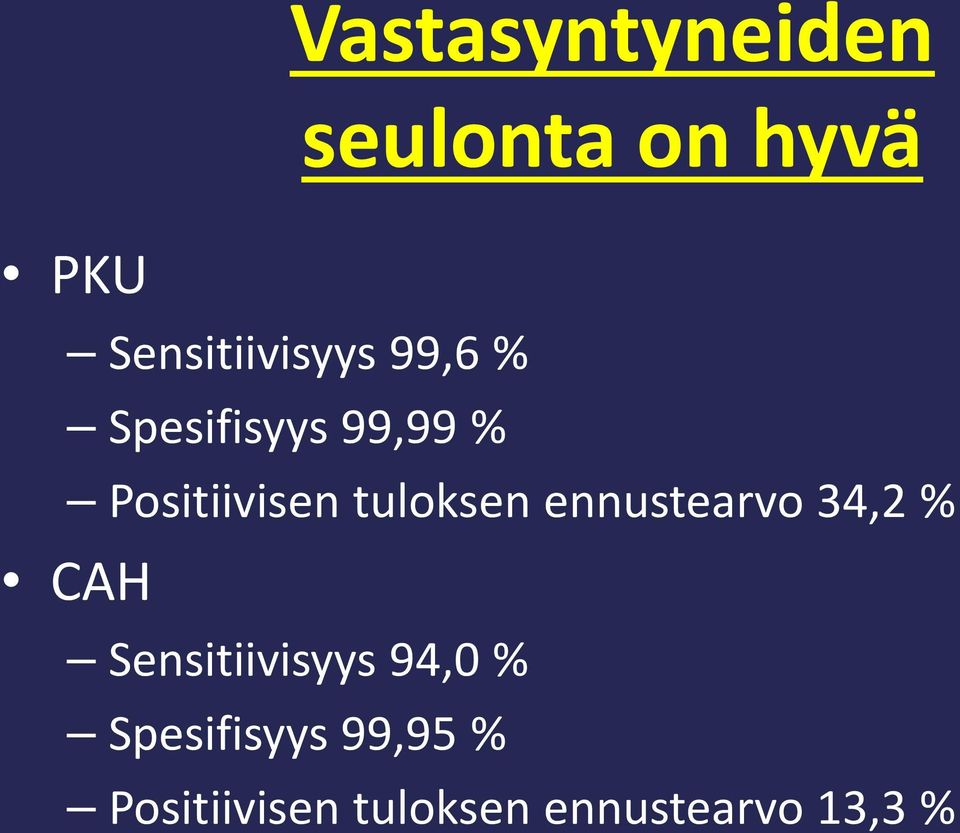 Vastasyntyneiden seulonta on hyvä

• PKU
– Sensitiivisyys 99,6 %
– Spesifisyys 99,99 %
– Positiivisen tuloksen ennustearvo 34,2 %
• CAH
– Sensitiivisyys 94,0 %
– Spesifisyys 99,95 %
– Positiivisen tuloksen ennustearvo 13,3 %